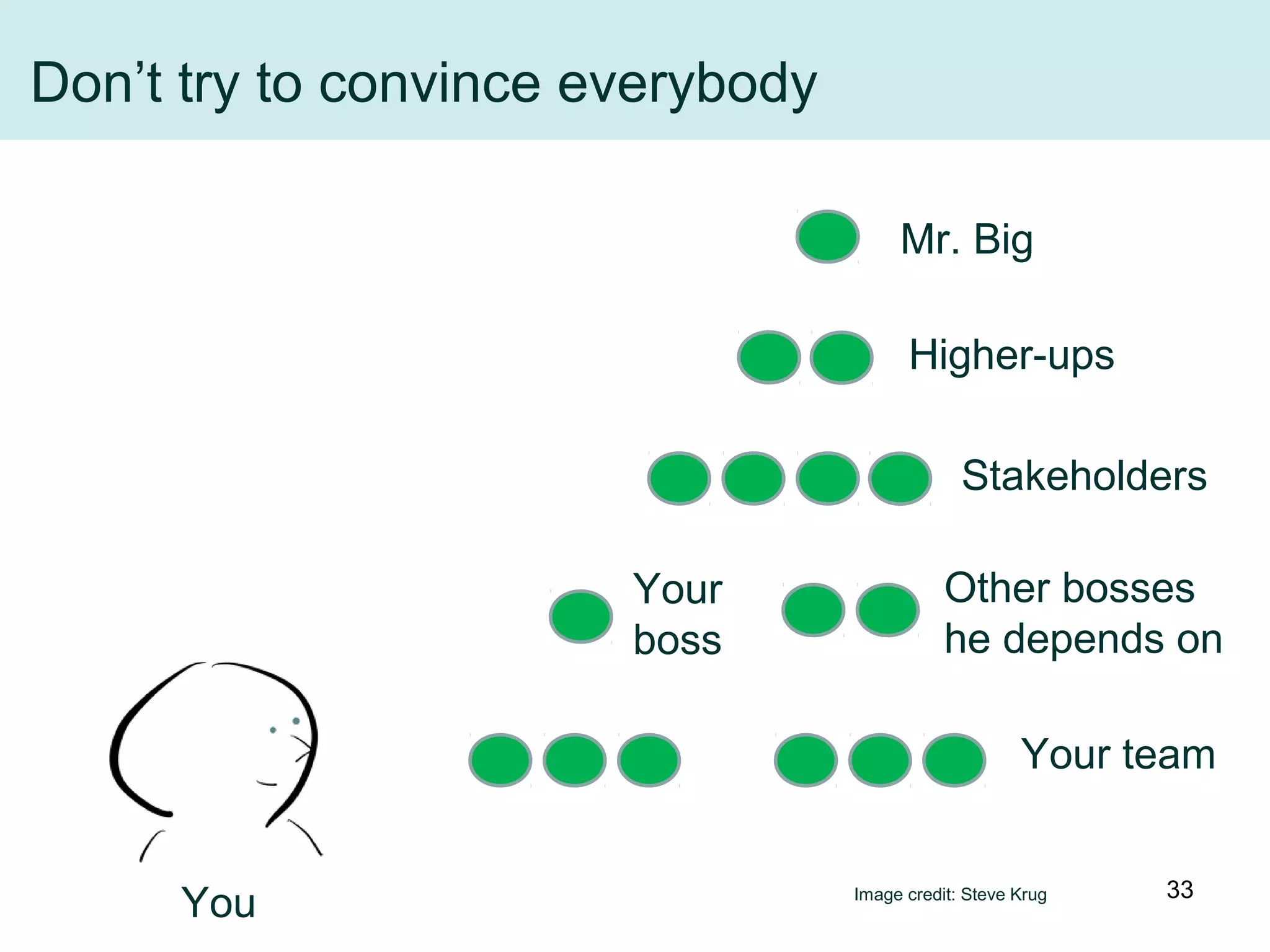 Don’t try to convince everybody

Mr. Big

Higher-ups

Stakeholders

Your boss

Other bosses he depends on

Your team

You

Image credit: Steve Krug

33